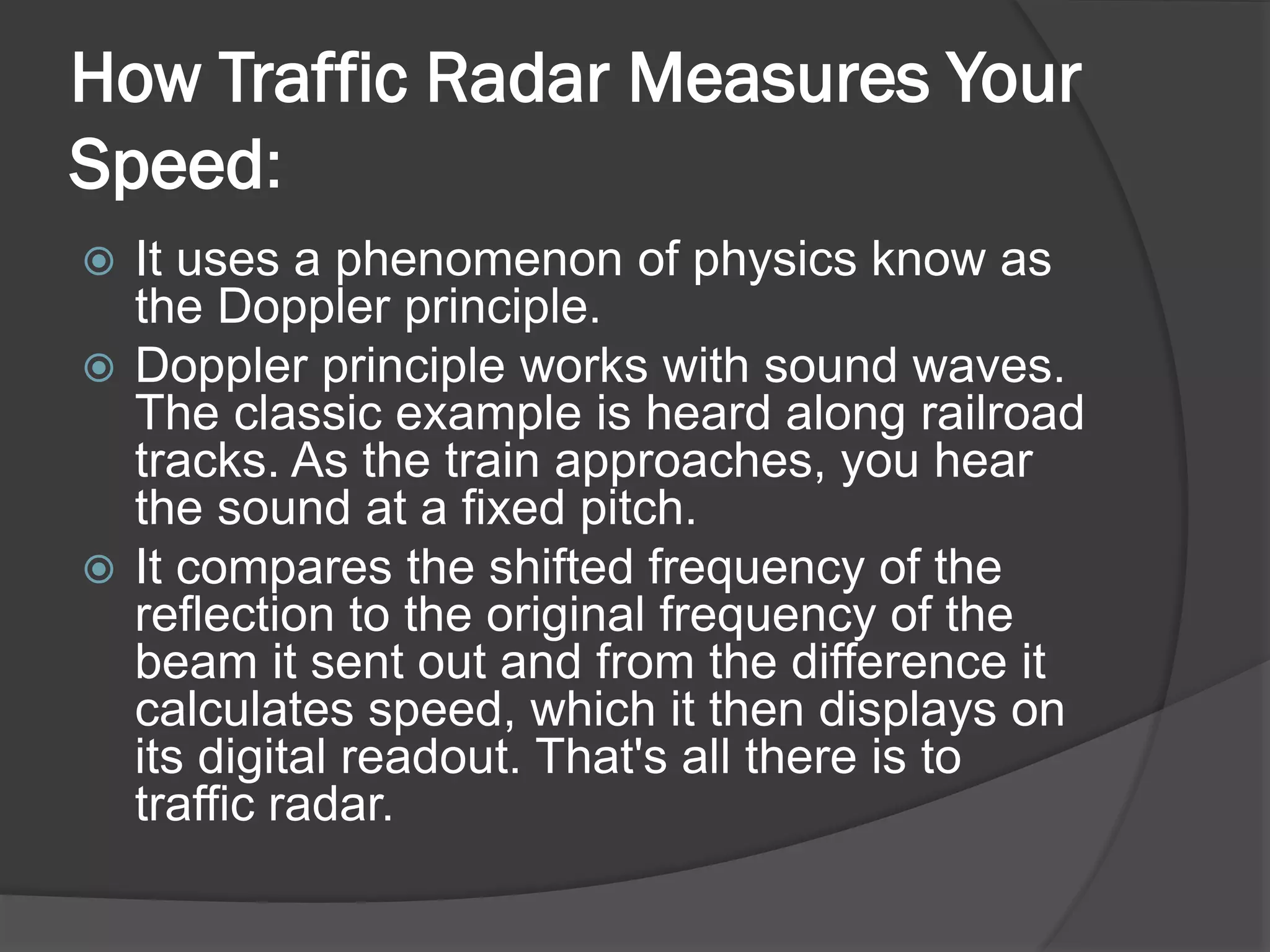 How Traffic Radar Measures Your Speed:

It uses a phenomenon of physics know as the Doppler principle.

Doppler principle works with sound waves. The classic example is heard along railroad tracks. As the train approaches, you hear the sound at a fixed pitch.

It compares the shifted frequency of the reflection to the original frequency of the beam it sent out and from the difference it calculates speed, which it then displays on its digital readout. That's all there is to traffic radar.